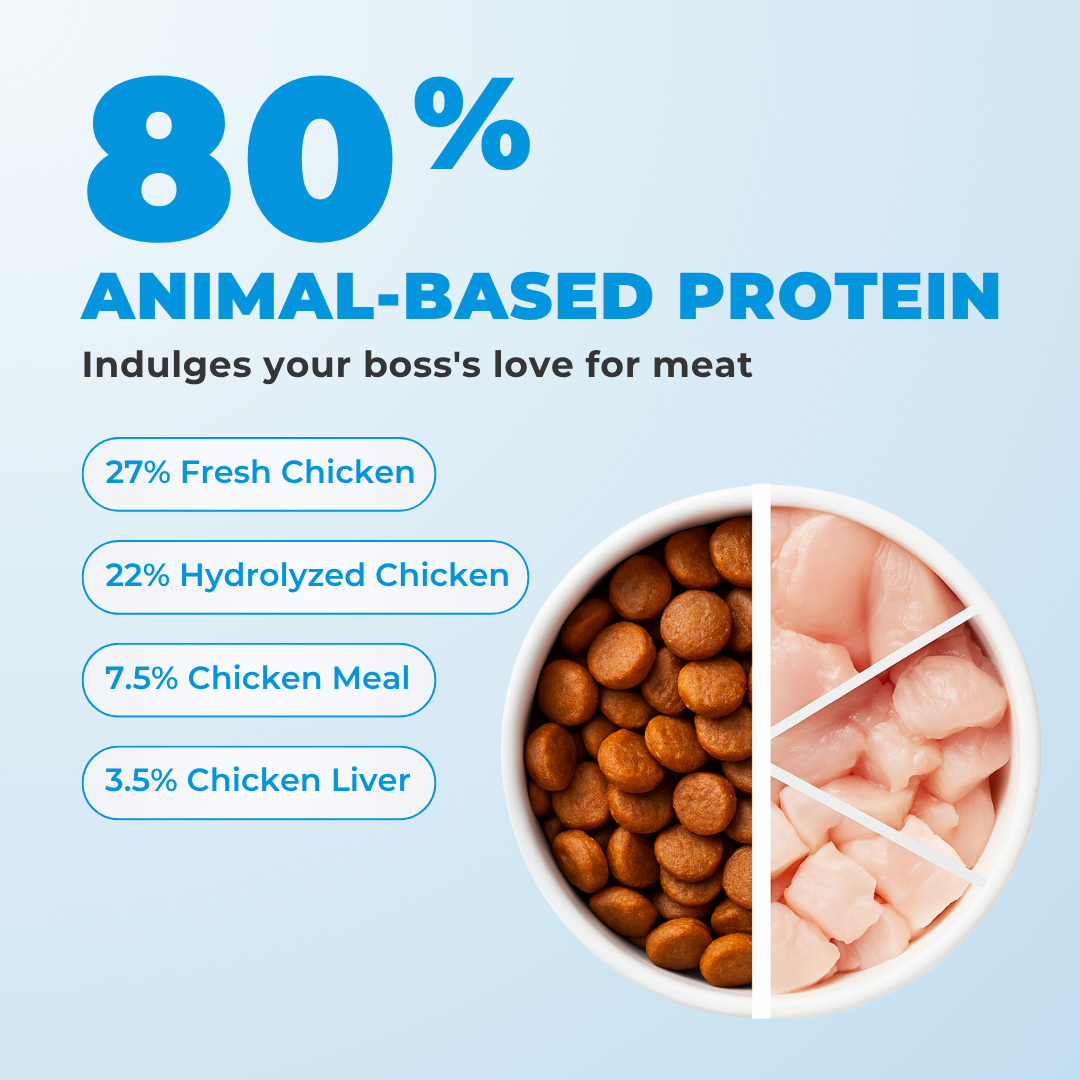 80%

ANIMAL-BASED PROTEIN

Indulges your boss's love for meat

27% Fresh Chicken

22% Hydrolyzed Chicken

7.5% Chicken Meal

3.5% Chicken Liver